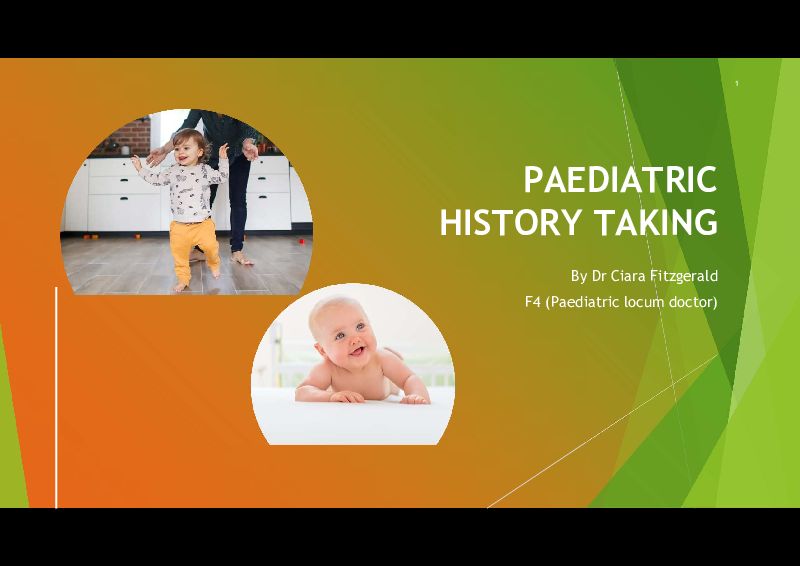 1

PAEDIATRIC HISTORY TAKING

By Dr Ciara Fitzgerald

F4 (Paediatric locum doctor)